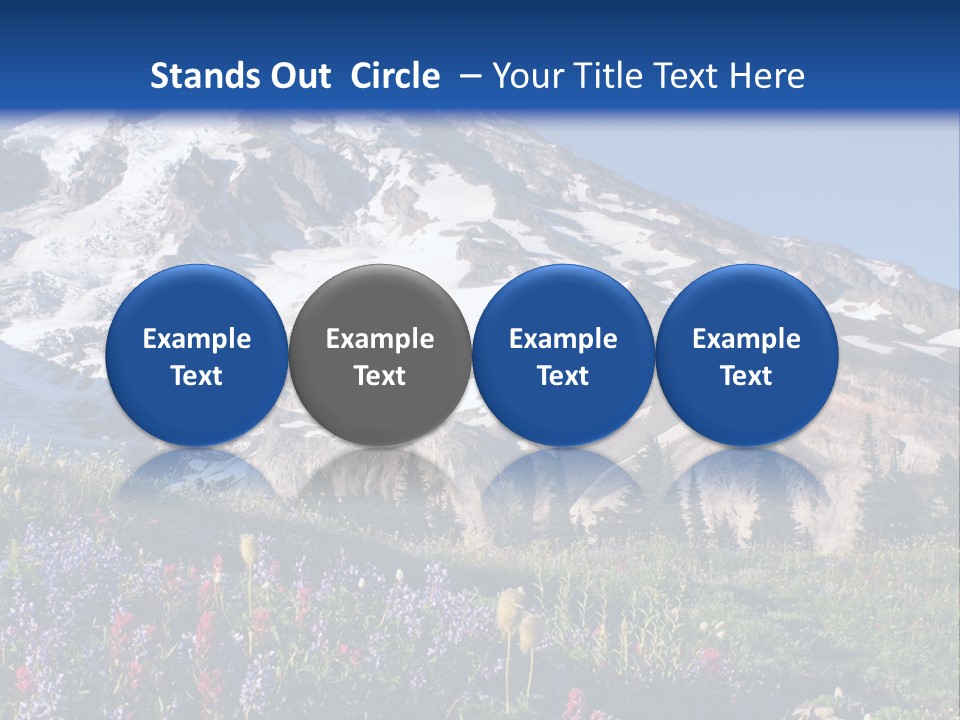 Stands Out Circle – Your Title Text Here

Example Text

Example Text

Example Text

Example Text